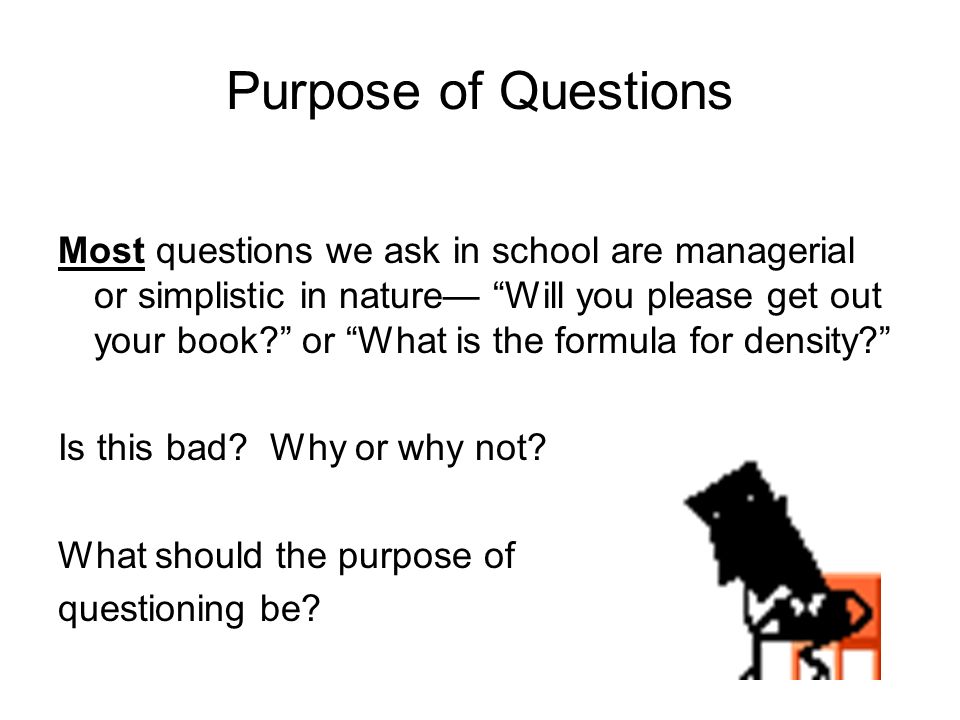 Purpose of Questions

Most questions we ask in school are managerial or simplistic in nature— “Will you please get out your book?” or “What is the formula for density?”

Is this bad? Why or why not?

What should the purpose of questioning be?